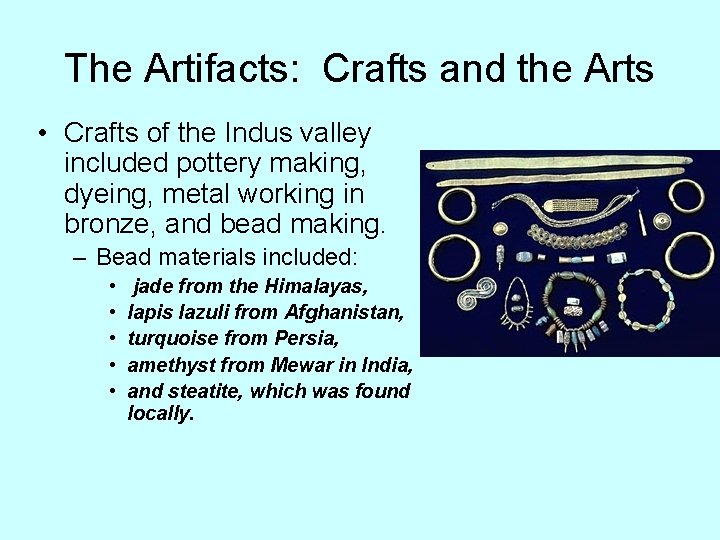 The Artifacts: Crafts and the Arts

• Crafts of the Indus valley included pottery making, dyeing, metal working in bronze, and bead making.
  – Bead materials included:
    • jade from the Himalayas,
    • lapis lazuli from Afghanistan,
    • turquoise from Persia,
    • amethyst from Mewar in India,
    • and steatite, which was found locally.